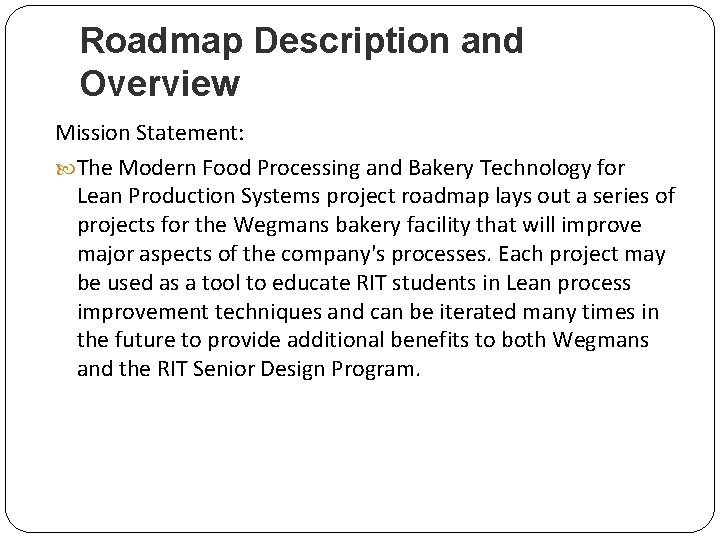 Roadmap Description and Overview

Mission Statement:

The Modern Food Processing and Bakery Technology for Lean Production Systems project roadmap lays out a series of projects for the Wegmans bakery facility that will improve major aspects of the company's processes. Each project may be used as a tool to educate RIT students in Lean process improvement techniques and can be iterated many times in the future to provide additional benefits to both Wegmans and the RIT Senior Design Program.